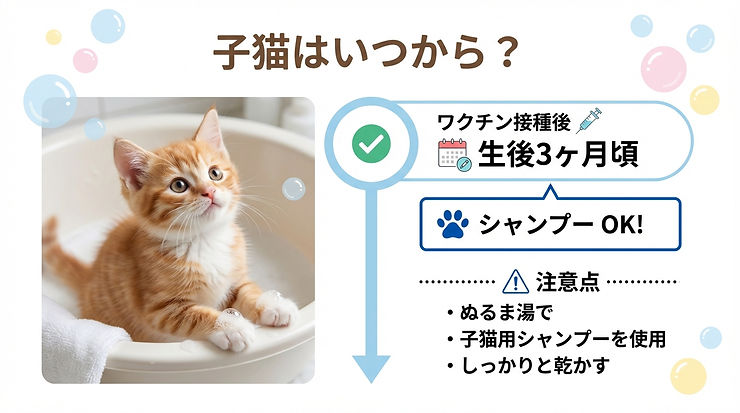 子猫はいつから？

ワクチン接種後
生後3ヶ月頃

シャンプー OK!

注意点
・ぬるま湯で
・子猫用シャンプーを使用
・しっかりと乾かす